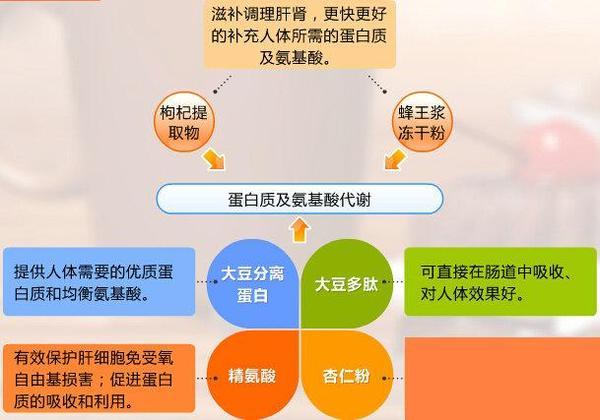 滋补调理肝肾，更快更好的补充人体所需的蛋白质及氨基酸。

枸杞提取物

蜂王浆冻干粉

蛋白质及氨基酸代谢

提供人体需要的优质蛋白质和均衡氨基酸。

大豆分离蛋白

大豆多肽

可直接在肠道中吸收、对人体效果好。

有效保护肝细胞免受氧自由基损害；促进蛋白质的吸收和利用。

精氨酸

杏仁粉